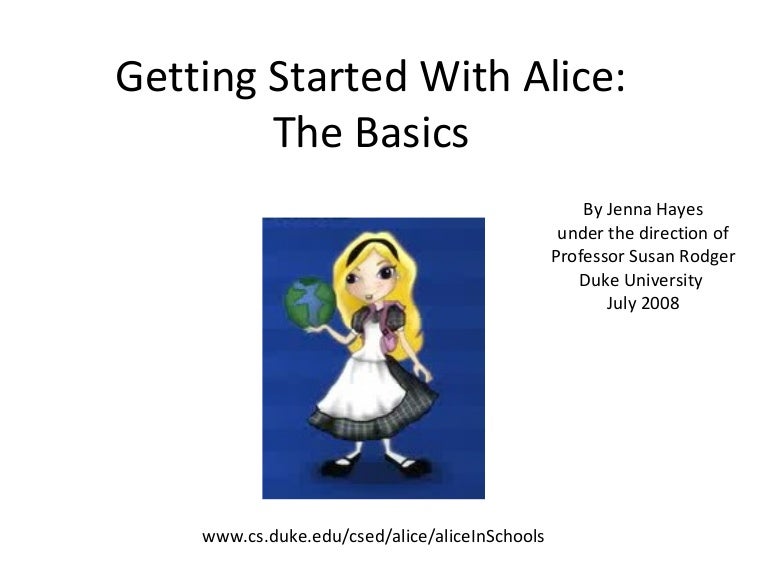 Getting Started With Alice: The Basics

By Jenna Hayes
under the direction of
Professor Susan Rodger
Duke University
July 2008

www.cs.duke.edu/csed/alice/aliceInSchools